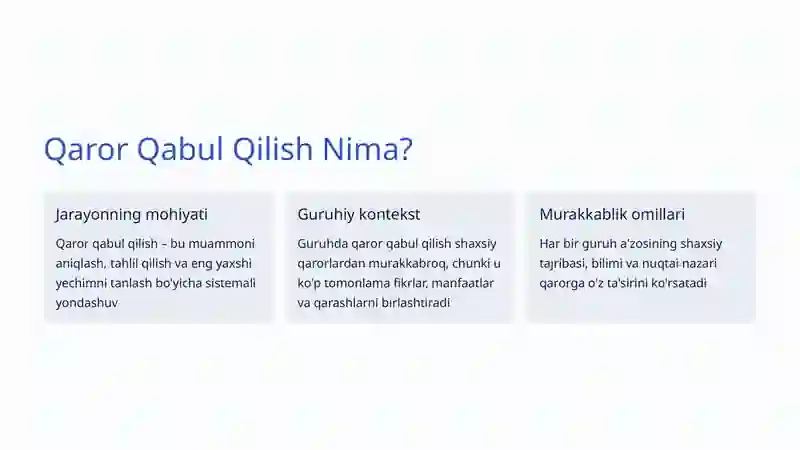 Qaror Qabul Qilish Nima?

Jarayonning mohiyati

Qaror qabul qilish – bu muammoni aniqlash, tahlil qilish va eng yaxshi yechimni tanlash bo'yicha sistemali yondashuv

Guruhiy kontekst

Guruhda qaror qabul qilish shaxsiy qarorlardan murakkabroq, chunki u ko'p tomonlama fikrlar, manfaatlar va qarashlarni birlashtiradi

Murakkablik omillari

Har bir guruh a'zosining shaxsiy tajribasi, bilimi va nuqtai nazari qarorga o'z ta'sirini ko'rsatadi